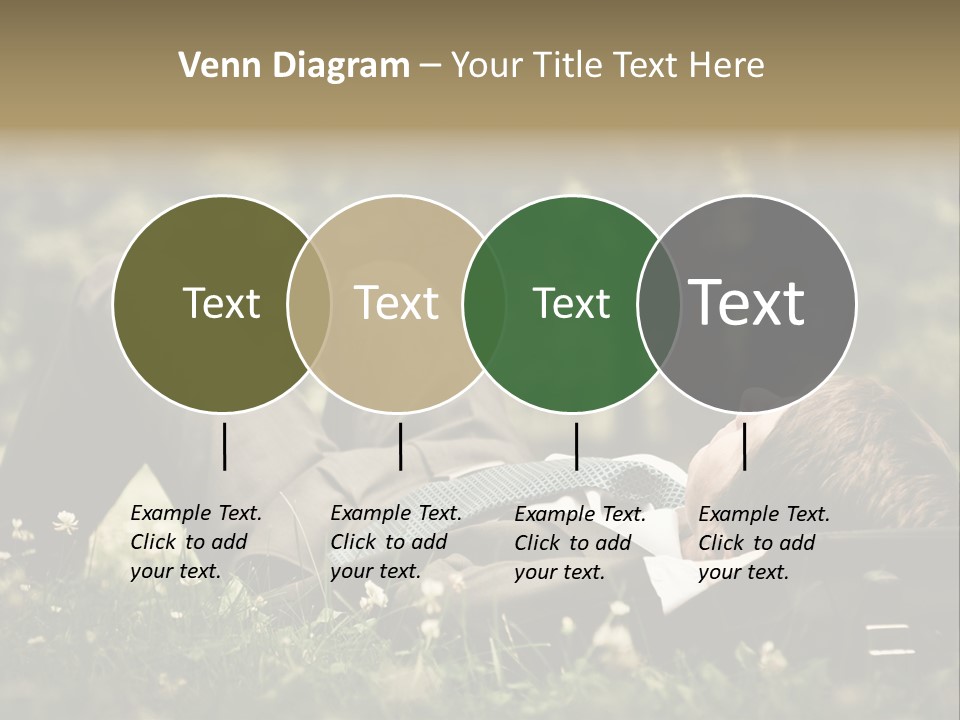 Venn Diagram – Your Title Text Here

Text

Text

Text

Text

Example Text. Click to add your text.

Example Text. Click to add your text.

Example Text. Click to add your text.

Example Text. Click to add your text.